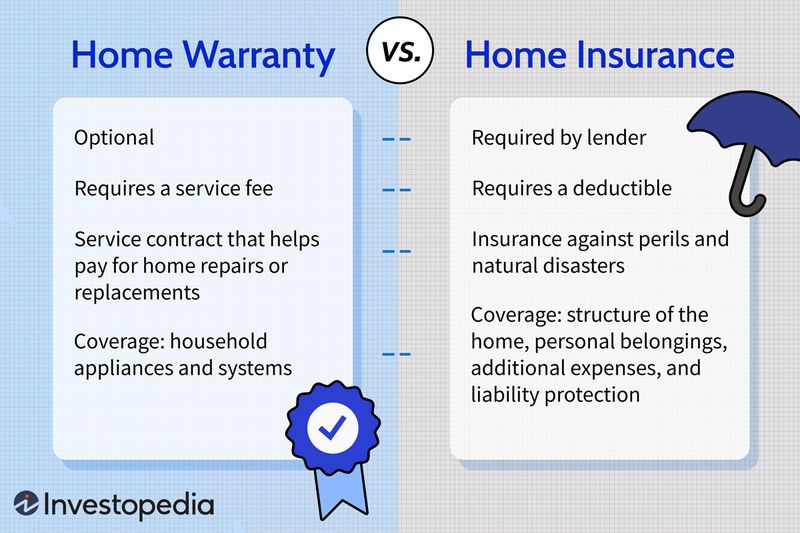 Home Warranty

VS.

Home Insurance

Optional

Requires a service fee

Service contract that helps pay for home repairs or replacements

Coverage: household appliances and systems

Required by lender

Requires a deductible

Insurance against perils and natural disasters

Coverage: structure of the home, personal belongings, additional expenses, and liability protection

Investopedia